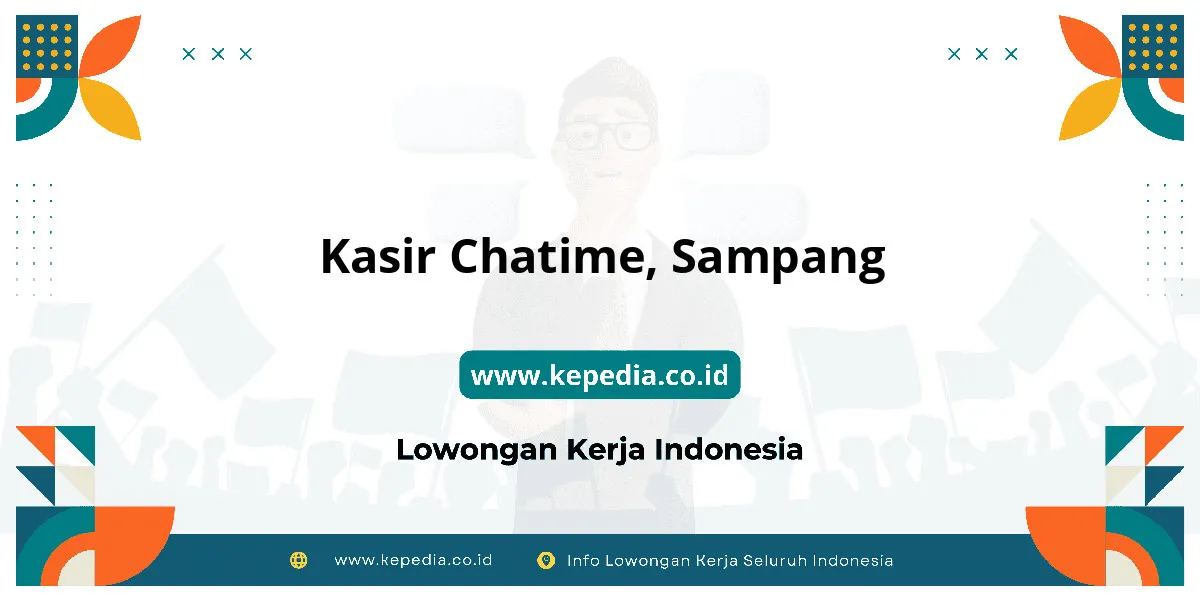 Kasir Chatime, Sampang

www.kepedia.co.id

Lowongan Kerja Indonesia

www.kepedia.co.id    Info Lowongan Kerja Seluruh Indonesia